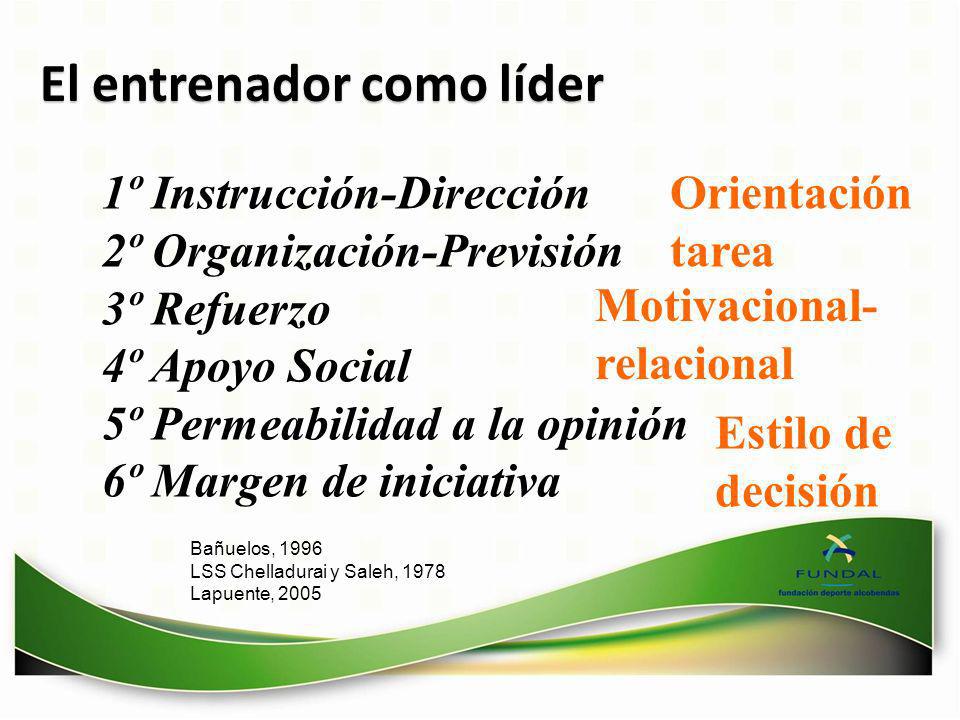 El entrenador como líder

1º Instrucción-Dirección
2º Organización-Previsión
3º Refuerzo
4º Apoyo Social
5º Permeabilidad a la opinión
6º Margen de iniciativa

Orientación tarea

Motivacional-relacional

Estilo de decisión

Bañuelos, 1996
LSS Chelladurai y Saleh, 1978
Lapuente, 2005

FUNDAL
fundación deporte alcobendas